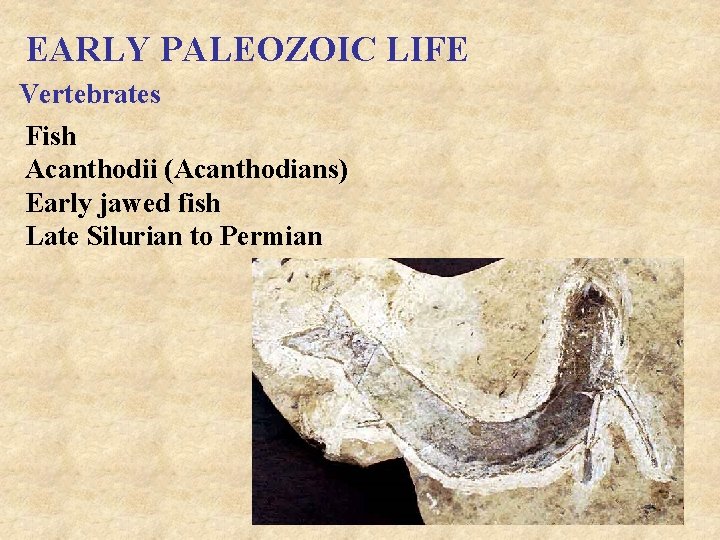 EARLY PALEOZOIC LIFE

Vertebrates

Fish
Acanthodii (Acanthodians)
Early jawed fish
Late Silurian to Permian